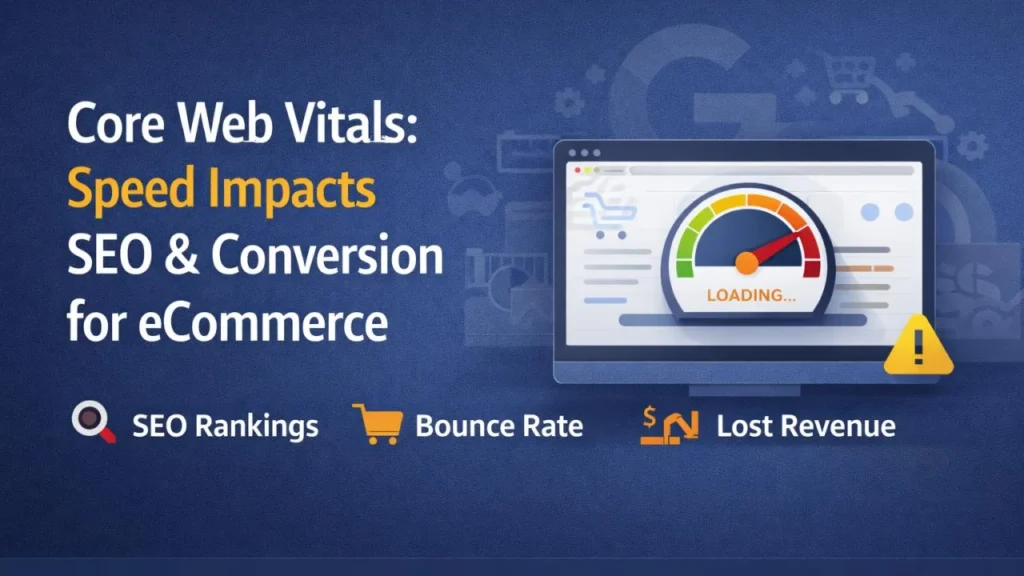 Core Web Vitals:
Speed Impacts
SEO & Conversion
for eCommerce

LOADING...

SEO Rankings
Bounce Rate
Lost Revenue